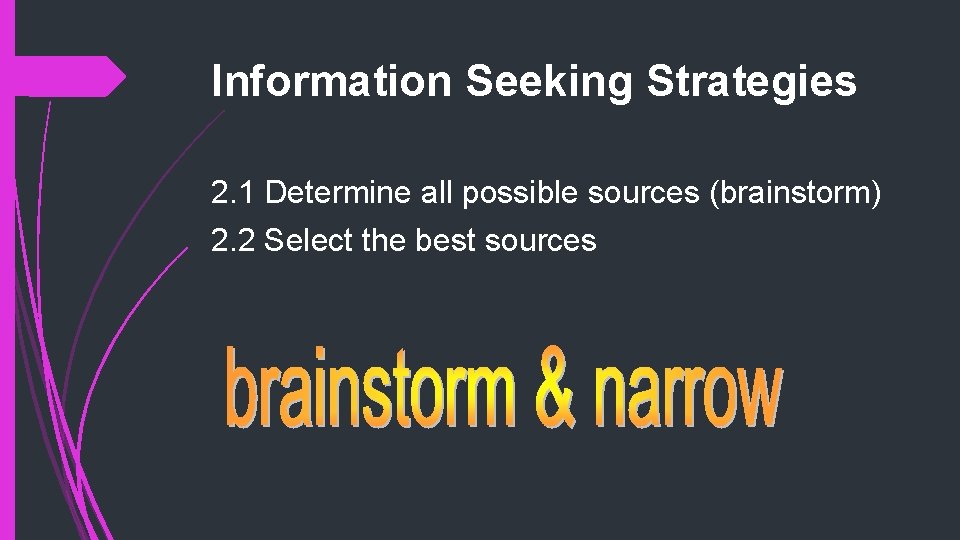 Information Seeking Strategies

2.1 Determine all possible sources (brainstorm)
2.2 Select the best sources

brainstorm & narrow